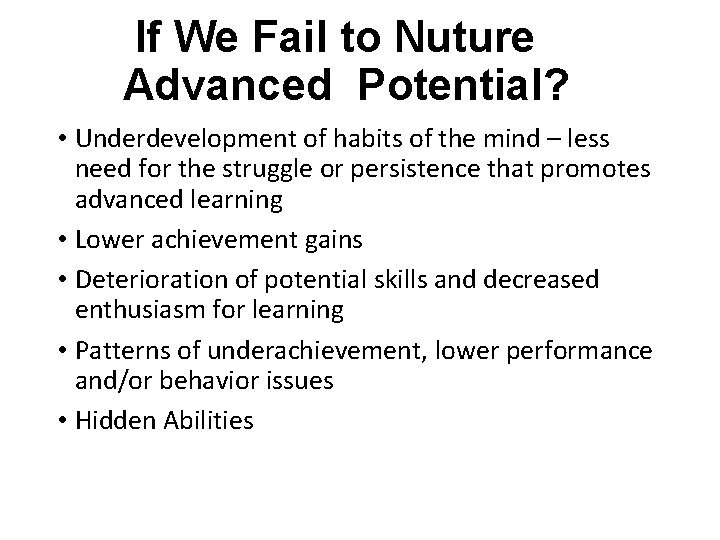 If We Fail to Nuture Advanced Potential?

• Underdevelopment of habits of the mind – less need for the struggle or persistence that promotes advanced learning
• Lower achievement gains
• Deterioration of potential skills and decreased enthusiasm for learning
• Patterns of underachievement, lower performance and/or behavior issues
• Hidden Abilities